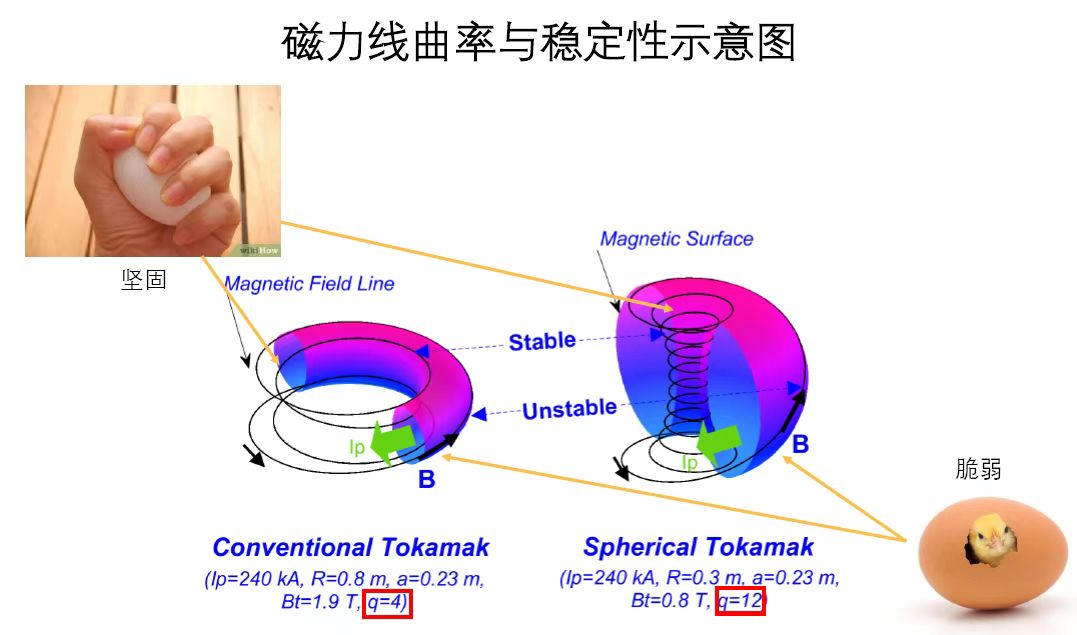 磁力线曲率与稳定性示意图

wikiHow

坚固

Magnetic Field Line

Magnetic Surface

Stable

Unstable

Ip

B

Ip

B

脆弱

Conventional Tokamak
(Ip=240 kA, R=0.8 m, a=0.23 m, Bt=1.9 T, q=4)

Spherical Tokamak
(Ip=240 kA, R=0.3 m, a=0.23 m, Bt=0.8 T, q=12)